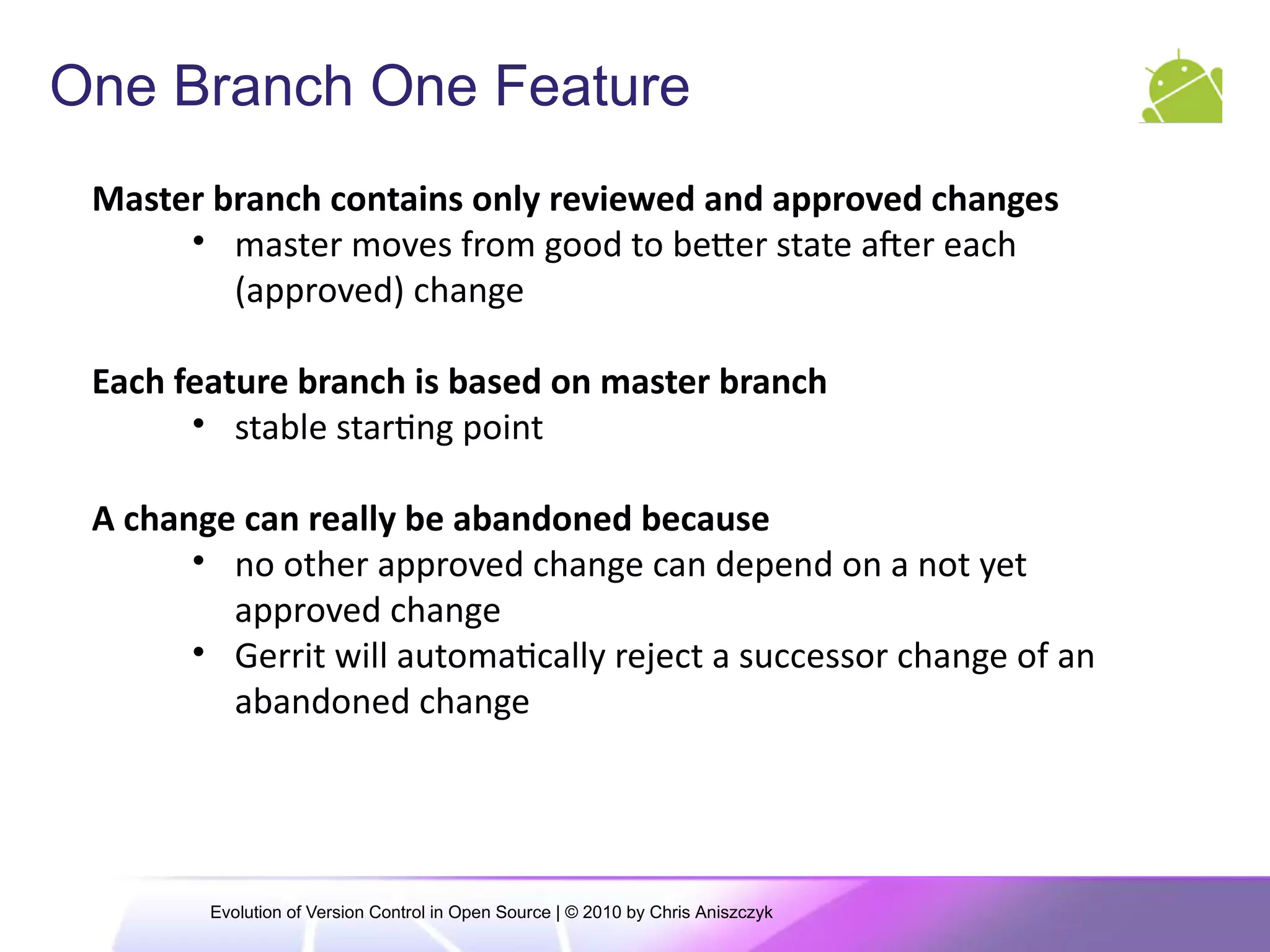 One Branch One Feature

Master branch contains only reviewed and approved changes
• master moves from good to better state after each (approved) change

Each feature branch is based on master branch
• stable starting point

A change can really be abandoned because
• no other approved change can depend on a not yet approved change
• Gerrit will automatically reject a successor change of an abandoned change

Evolution of Version Control in Open Source | © 2010 by Chris Aniszczyk